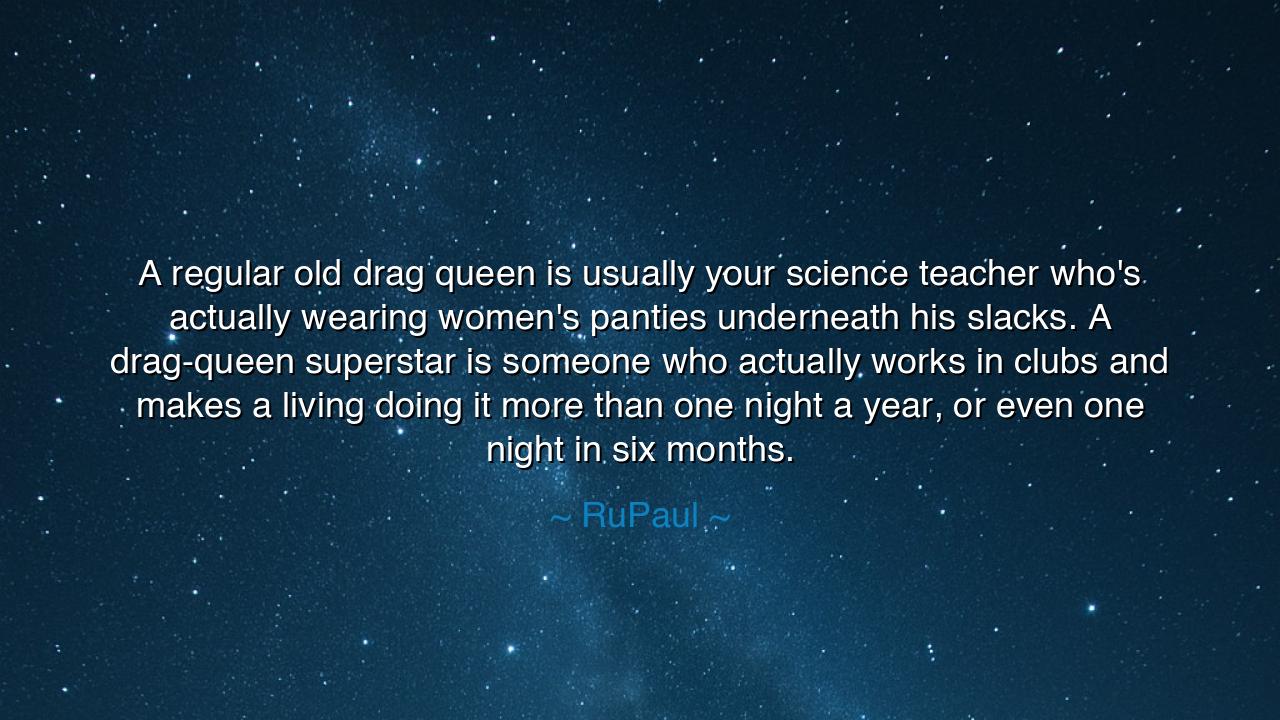 A regular old drag queen is usually your science teacher who's actually wearing women's panties underneath his slacks. A drag-queen superstar is someone who actually works in clubs and makes a living doing it more than one night a year, or even one night in six months.

~ RuPaul ~